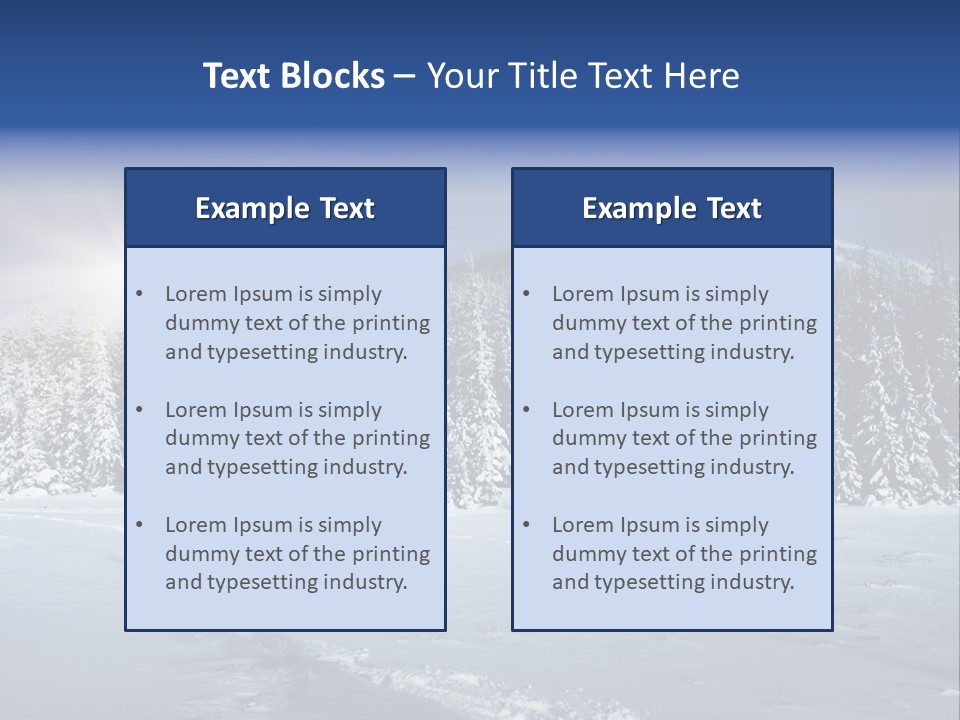 Text Blocks – Your Title Text Here

Example Text

• Lorem Ipsum is simply dummy text of the printing and typesetting industry.

• Lorem Ipsum is simply dummy text of the printing and typesetting industry.

• Lorem Ipsum is simply dummy text of the printing and typesetting industry.

Example Text

• Lorem Ipsum is simply dummy text of the printing and typesetting industry.

• Lorem Ipsum is simply dummy text of the printing and typesetting industry.

• Lorem Ipsum is simply dummy text of the printing and typesetting industry.